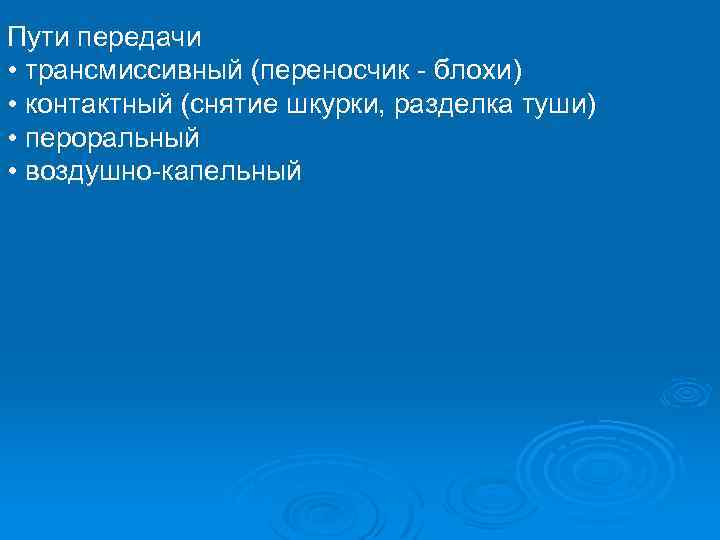 Пути передачи
• трансмиссивный (переносчик - блохи)
• контактный (снятие шкурки, разделка туши)
• пероральный
• воздушно-капельный